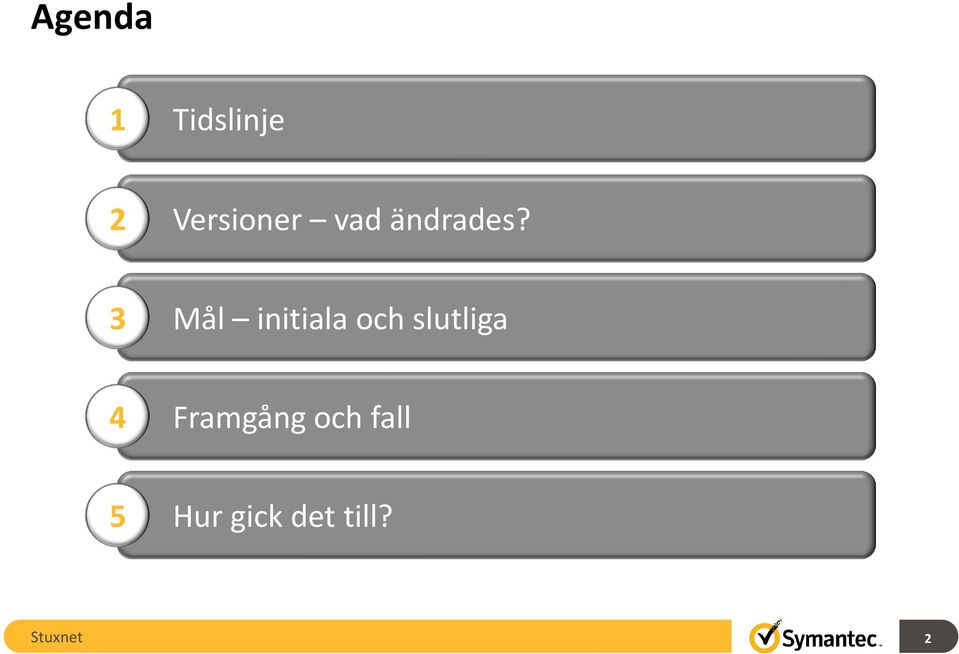 Agenda

1 Tidslinje

2 Versioner – vad ändrades?

3 Mål – initiala och slutliga

4 Framgång och fall

5 Hur gick det till?

Stuxnet

Symantec.

2